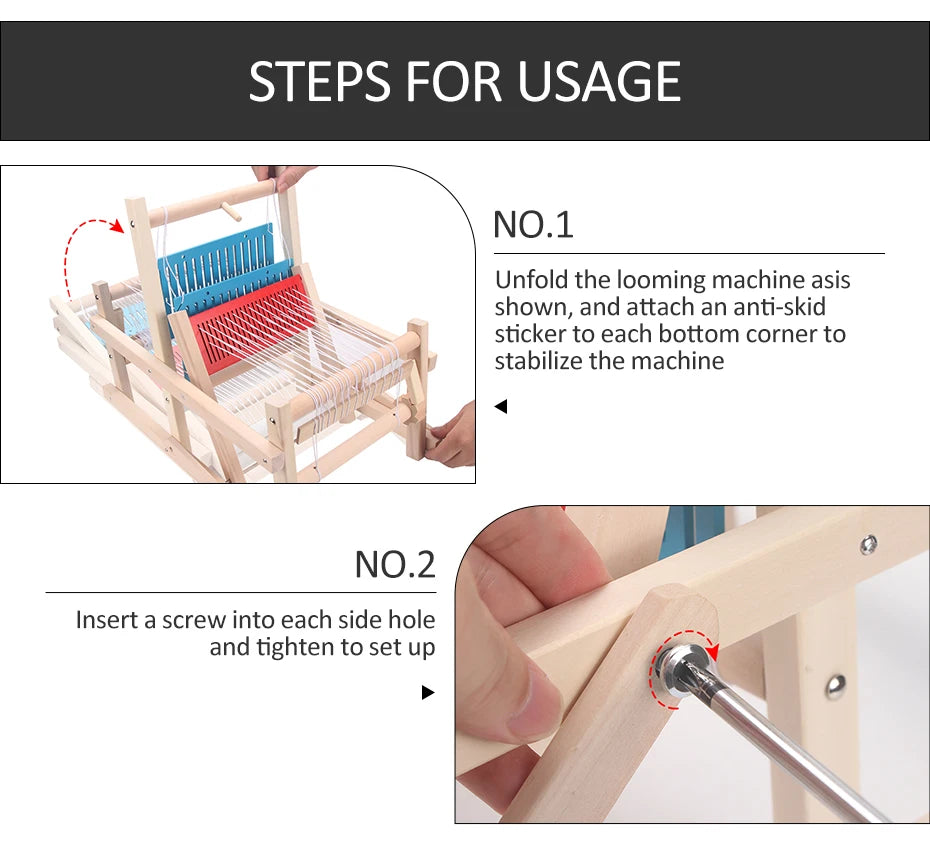 STEPS FOR USAGE

NO.1

Unfold the looming machine asis shown, and attach an anti-skid sticker to each bottom corner to stabilize the machine

◀

NO.2

Insert a screw into each side hole and tighten to set up

▶